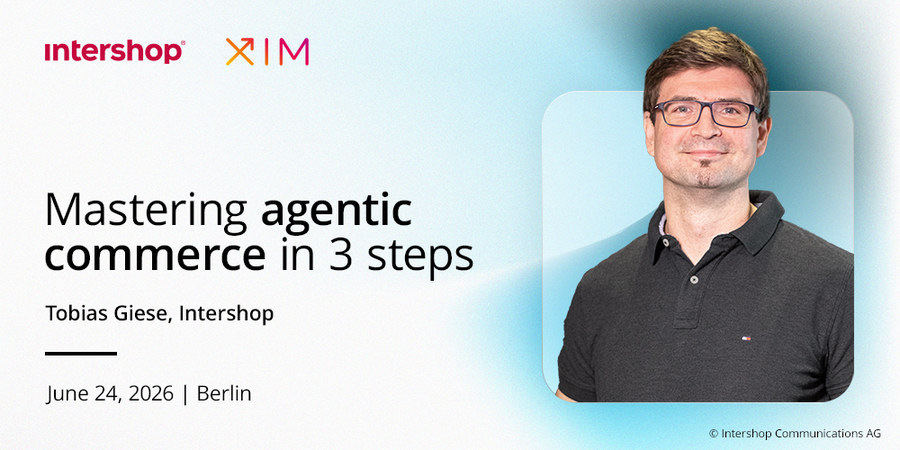 intershop®

XIM

Mastering agentic commerce in 3 steps

Tobias Giese, Intershop

June 24, 2026 | Berlin

© Intershop Communications AG